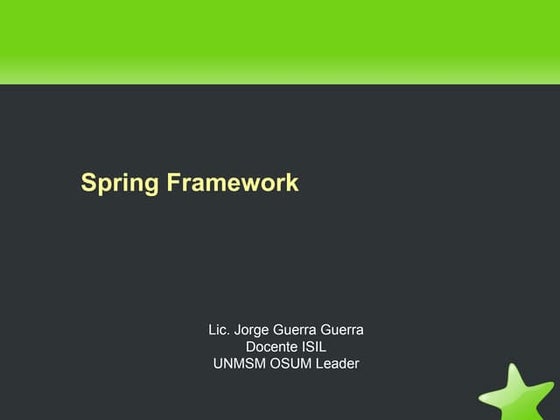 Spring Framework

Lic. Jorge Guerra Guerra
Docente ISIL
UNMSM OSUM Leader